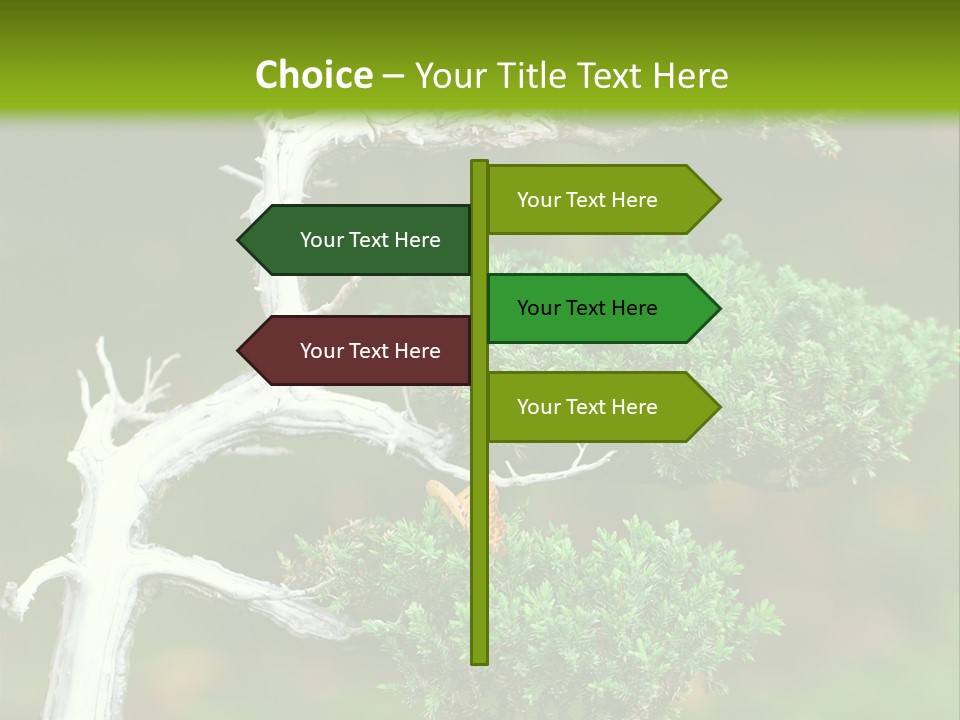 Choice – Your Title Text Here

Your Text Here

Your Text Here

Your Text Here

Your Text Here

Your Text Here